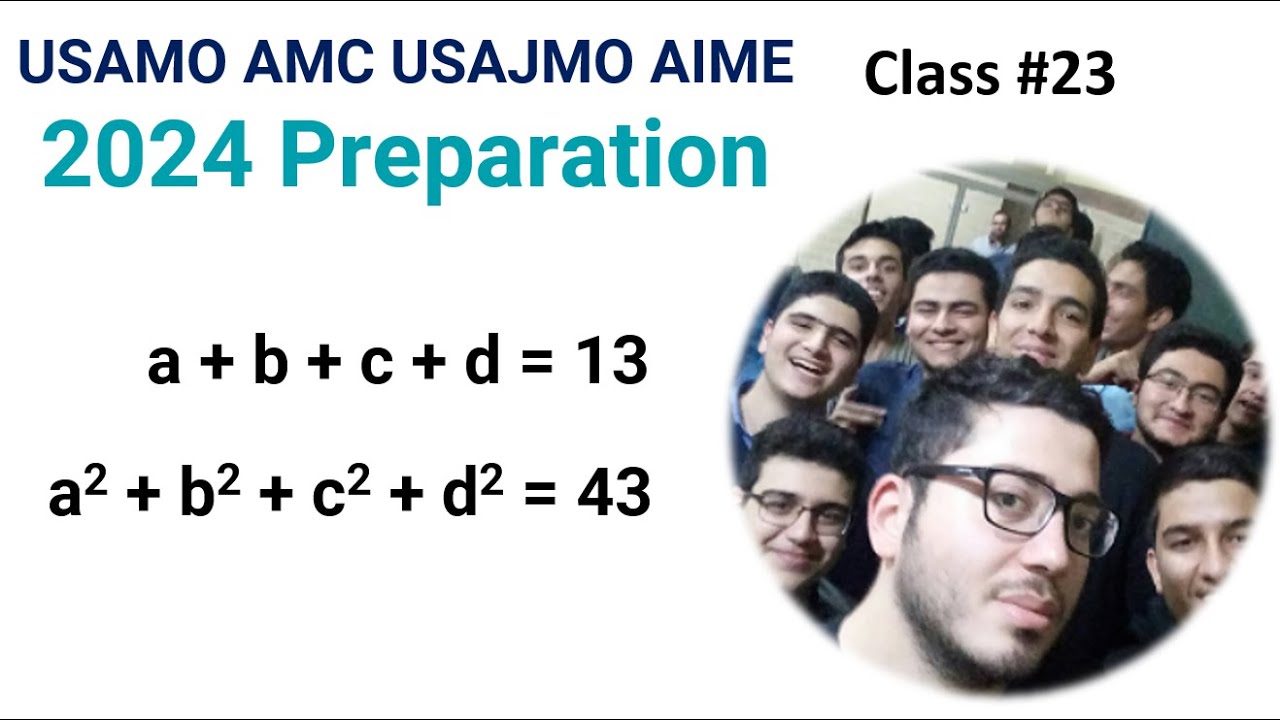 USAMO AMC USAJMO AIME

Class #23

2024 Preparation

$a + b + c + d = 13$

$a^2 + b^2 + c^2 + d^2 = 43$